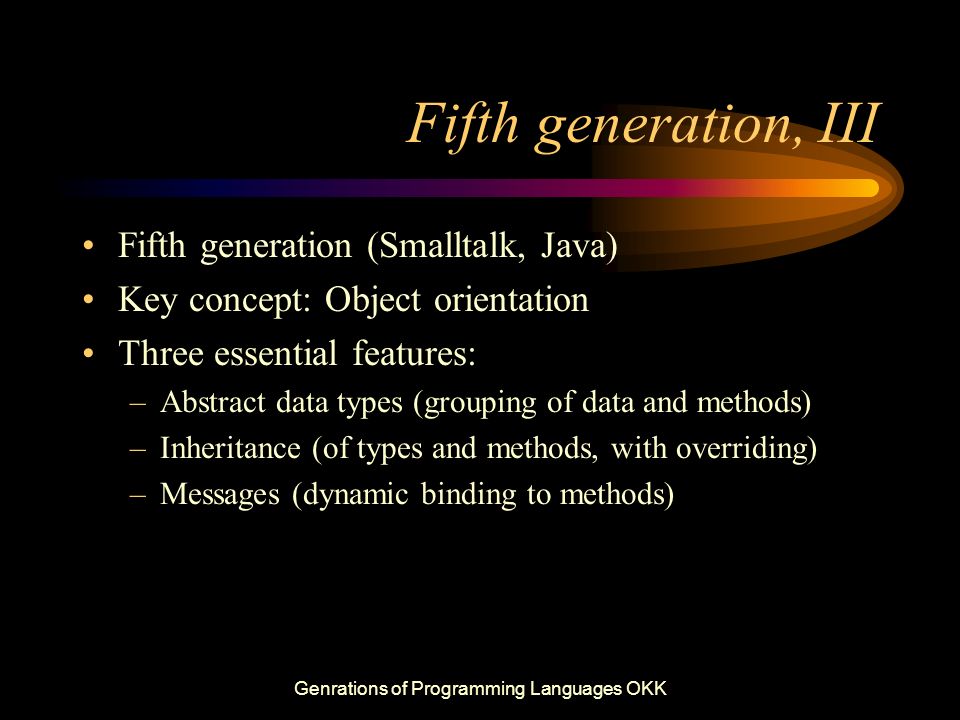 Fifth generation, III

• Fifth generation (Smalltalk, Java)
• Key concept: Object orientation
• Three essential features:
– Abstract data types (grouping of data and methods)
– Inheritance (of types and methods, with overriding)
– Messages (dynamic binding to methods)

Genrations of Programming Languages OKK